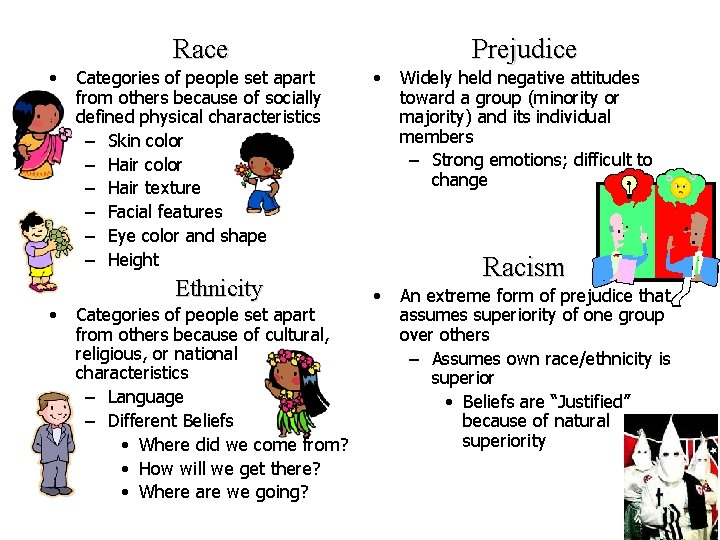 Race

• Categories of people set apart from others because of socially defined physical characteristics
 – Skin color
 – Hair color
 – Hair texture
 – Facial features
 – Eye color and shape
 – Height

Ethnicity

• Categories of people set apart from others because of cultural, religious, or national characteristics
 – Language
 – Different Beliefs
  • Where did we come from?
  • How will we get there?
  • Where are we going?

Prejudice

• Widely held negative attitudes toward a group (minority or majority) and its individual members
 – Strong emotions; difficult to change

Racism

• An extreme form of prejudice that assumes superiority of one group over others
 – Assumes own race/ethnicity is superior
  • Beliefs are "Justified" because of natural superiority